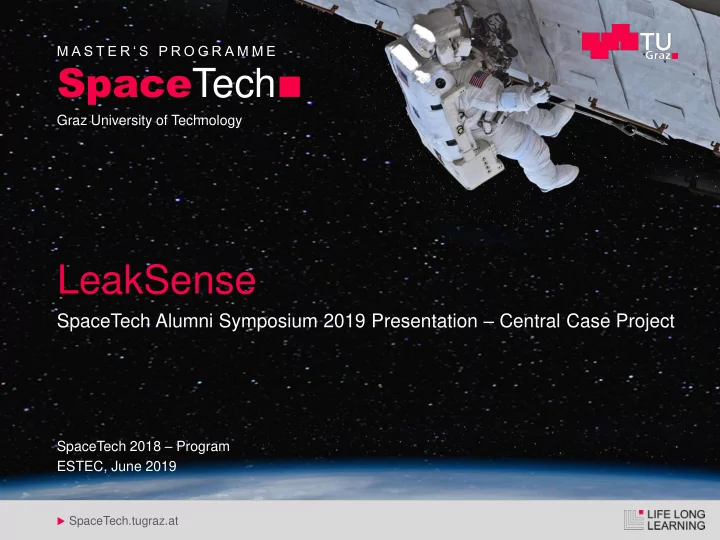 MASTER'S PROGRAMME
SpaceTech
Graz University of Technology

TU Graz

LeakSense
SpaceTech Alumni Symposium 2019 Presentation – Central Case Project

SpaceTech 2018 – Program
ESTEC, June 2019

SpaceTech.tugraz.at

LIFE LONG LEARNING